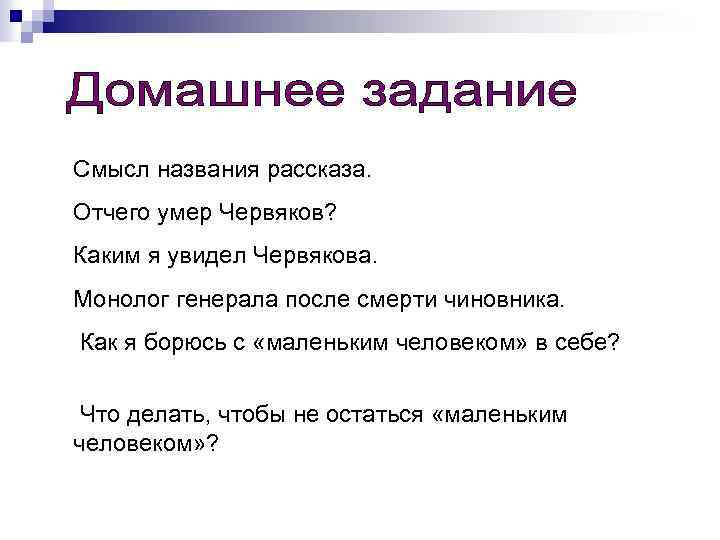 Домашнее задание

Смысл названия рассказа.

Отчего умер Червяков?

Каким я увидел Червякова.

Монолог генерала после смерти чиновника.

Как я борюсь с «маленьким человеком» в себе?

Что делать, чтобы не остаться «маленьким человеком»?